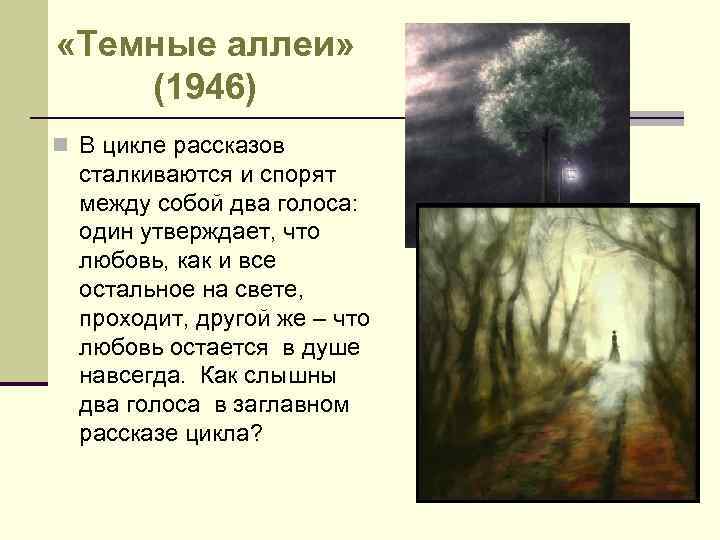 «Темные аллеи» (1946)

В цикле рассказов сталкиваются и спорят между собой два голоса: один утверждает, что любовь, как и все остальное на свете, проходит, другой же – что любовь остается в душе навсегда. Как слышны два голоса в заглавном рассказе цикла?